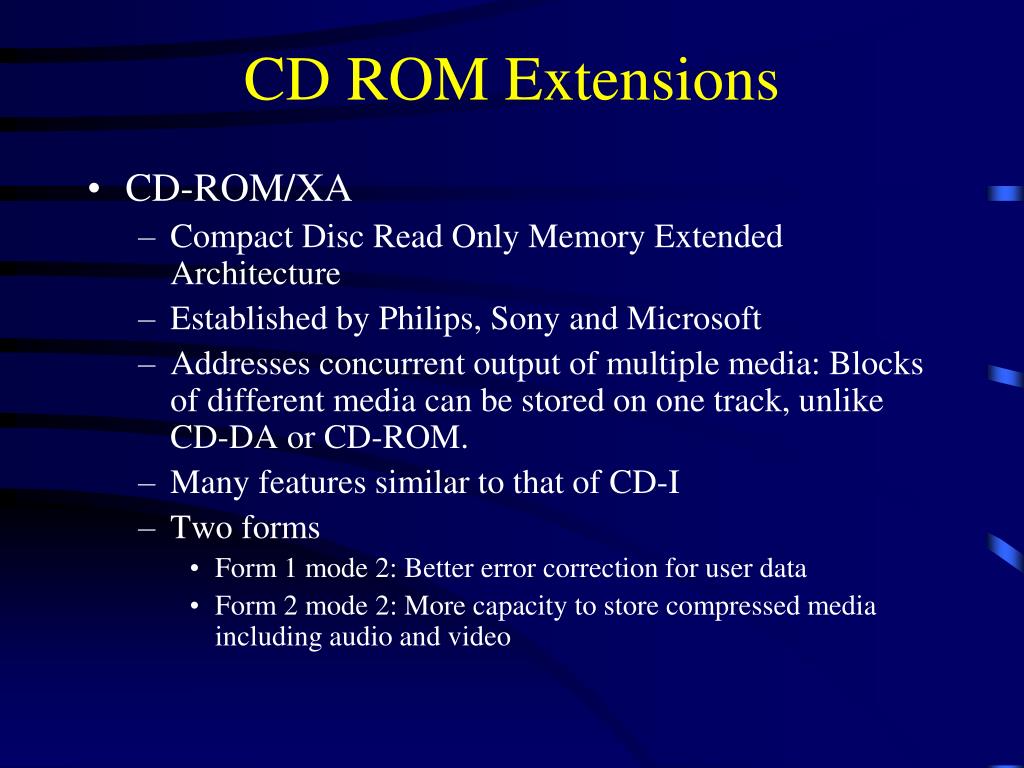 CD ROM Extensions

• CD-ROM/XA
– Compact Disc Read Only Memory Extended Architecture
– Established by Philips, Sony and Microsoft
– Addresses concurrent output of multiple media: Blocks of different media can be stored on one track, unlike CD-DA or CD-ROM.
– Many features similar to that of CD-I
– Two forms
• Form 1 mode 2: Better error correction for user data
• Form 2 mode 2: More capacity to store compressed media including audio and video